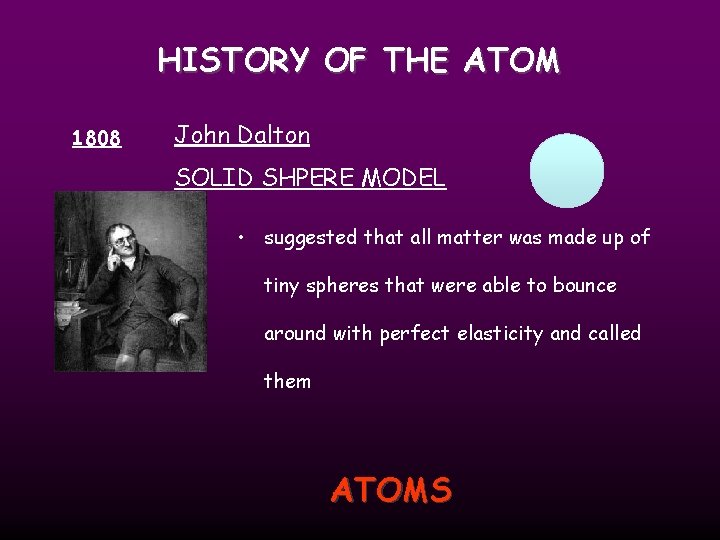 HISTORY OF THE ATOM

1808

John Dalton

SOLID SHPERE MODEL

• suggested that all matter was made up of tiny spheres that were able to bounce around with perfect elasticity and called them

ATOMS